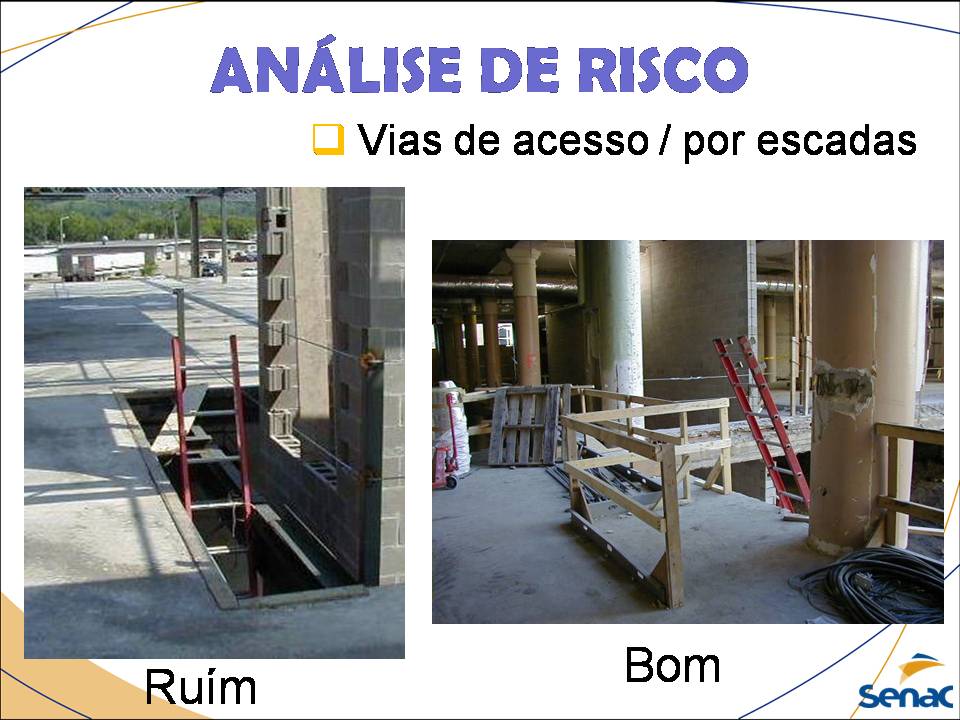 ANÁLISE DE RISCO

Vias de acesso / por escadas

Ruím

Bom

Senac